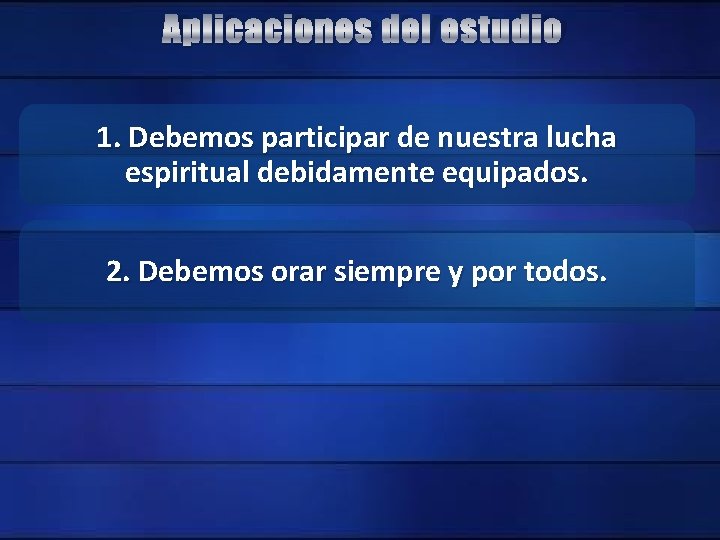 Aplicaciones del estudio

1. Debemos participar de nuestra lucha espiritual debidamente equipados.

2. Debemos orar siempre y por todos.